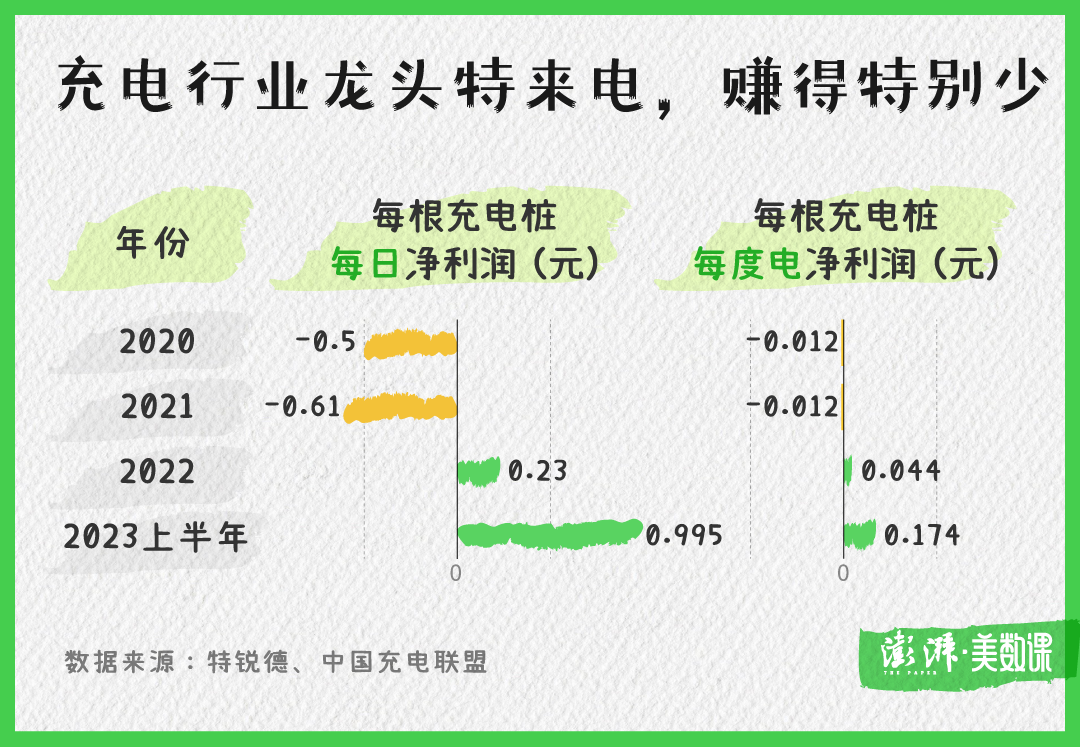 充电行业龙头特来电，赚得特别少

| 年份 | 每根充电桩 每日净利润（元） | 每根充电桩 每度电净利润（元） |
|---|---|---|
| 2020 | -0.5 | -0.012 |
| 2021 | -0.61 | -0.012 |
| 2022 | 0.23 | 0.044 |
| 2023上半年 | 0.995 | 0.174 |

0
0

数据来源：特锐德、中国充电联盟

澎湃·美数课
THE PAPER